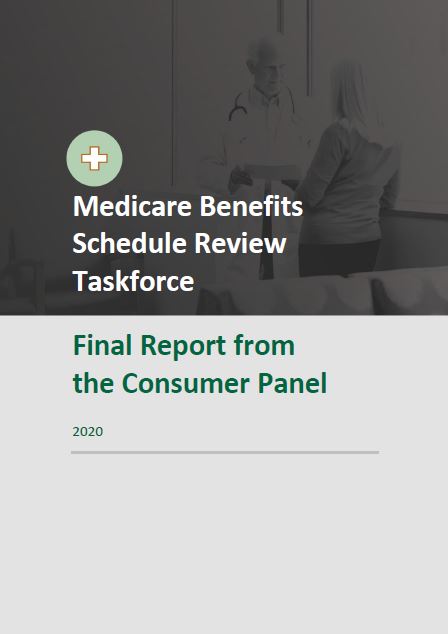 Medicare Benefits Schedule Review Taskforce

Final Report from the Consumer Panel

2020